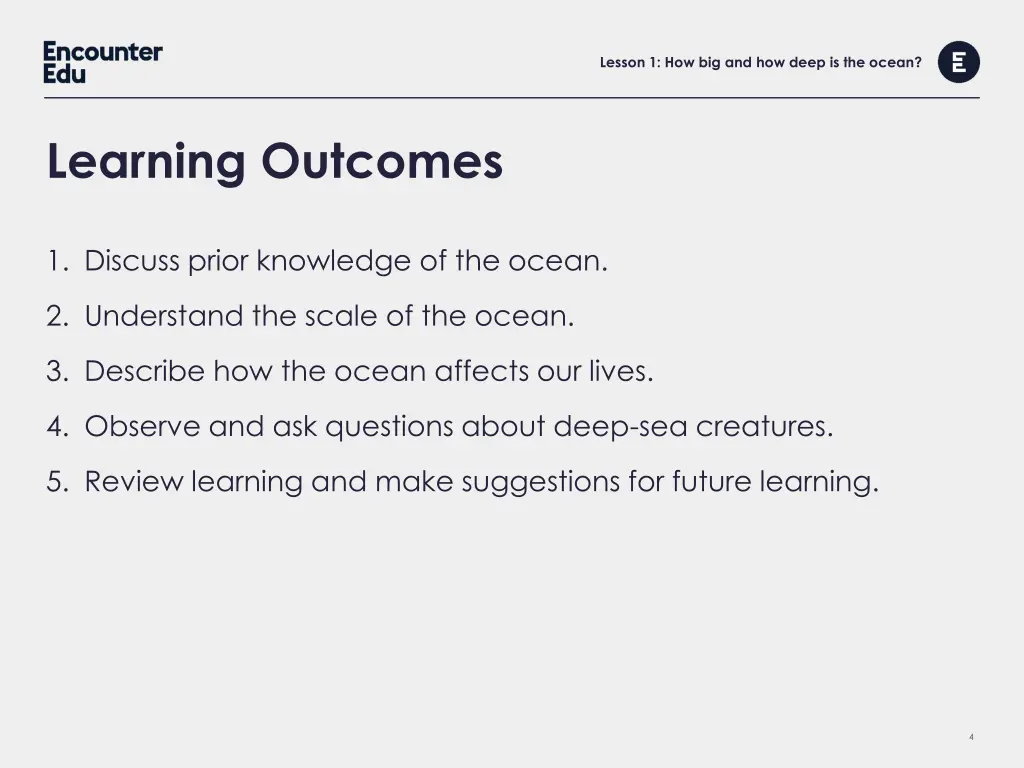 Encounter Edu

Lesson 1: How big and how deep is the ocean?

E

Learning Outcomes

1. Discuss prior knowledge of the ocean.
2. Understand the scale of the ocean.
3. Describe how the ocean affects our lives.
4. Observe and ask questions about deep-sea creatures.
5. Review learning and make suggestions for future learning.

4